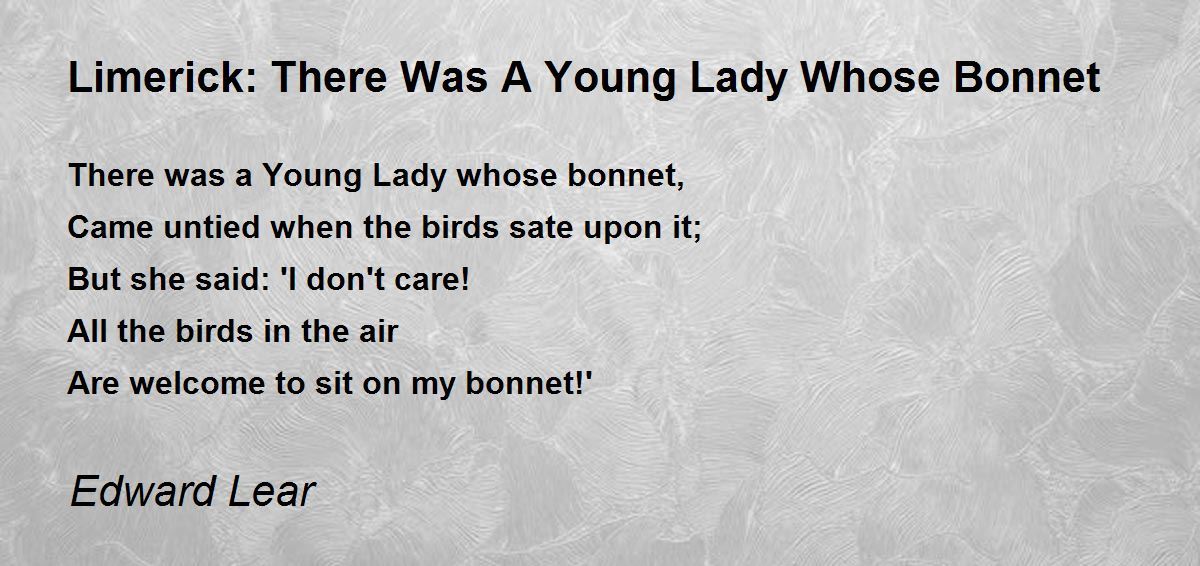 Limerick: There Was A Young Lady Whose Bonnet

There was a Young Lady whose bonnet,
Came untied when the birds sate upon it;
But she said: 'I don't care!
All the birds in the air
Are welcome to sit on my bonnet!'

Edward Lear